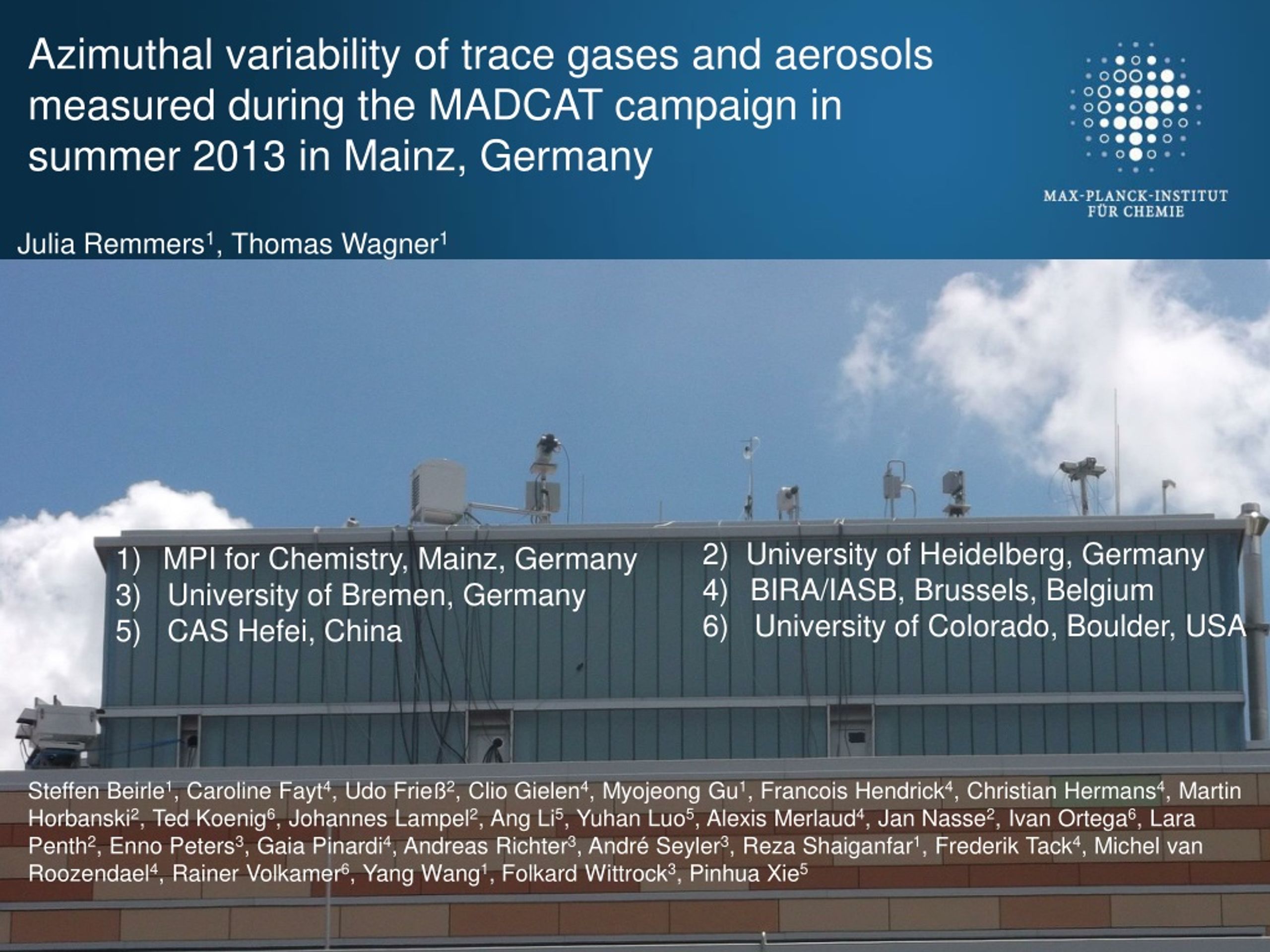 Azimuthal variability of trace gases and aerosols measured during the MADCAT campaign in summer 2013 in Mainz, Germany

MAX-PLANCK-INSTITUT FÜR CHEMIE

Julia Remmers$^1$, Thomas Wagner$^1$

1) MPI for Chemistry, Mainz, Germany
3) University of Bremen, Germany
5) CAS Hefei, China

2) University of Heidelberg, Germany
4) BIRA/IASB, Brussels, Belgium
6) University of Colorado, Boulder, USA

Steffen Beirle$^1$, Caroline Fayt$^4$, Udo Frieß$^2$, Clio Gielen$^4$, Myojeong Gu$^1$, Francois Hendrick$^4$, Christian Hermans$^4$, Martin Horbanski$^2$, Ted Koenig$^6$, Johannes Lampel$^2$, Ang Li$^5$, Yuhan Luo$^5$, Alexis Merlaud$^4$, Jan Nasse$^2$, Ivan Ortega$^6$, Lara Penth$^2$, Enno Peters$^3$, Gaia Pinardi$^4$, Andreas Richter$^3$, André Seyler$^3$, Reza Shaiganfar$^1$, Frederik Tack$^4$, Michel van Roozendael$^4$, Rainer Volkamer$^6$, Yang Wang$^1$, Folkard Wittrock$^3$, Pinhua Xie$^5$